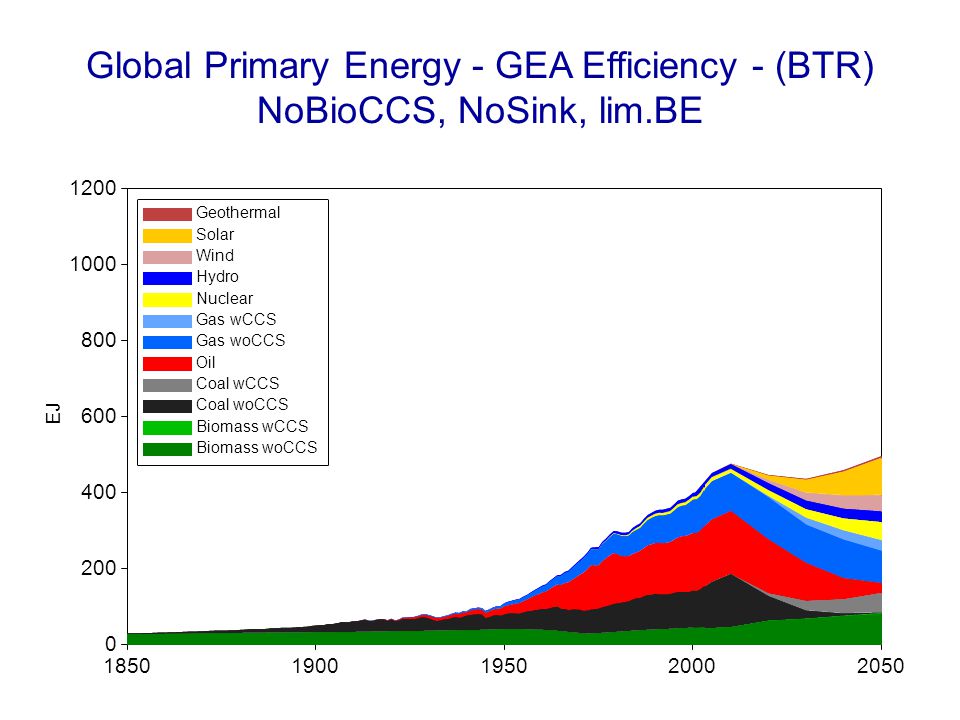 Global Primary Energy - GEA Efficiency - (BTR)
NoBioCCS, NoSink, lim.BE

1200
1000
800
600
400
200
0

EJ

Geothermal
Solar
Wind
Hydro
Nuclear
Gas wCCS
Gas woCCS
Oil
Coal wCCS
Coal woCCS
Biomass wCCS
Biomass woCCS

1850 1900 1950 2000 2050